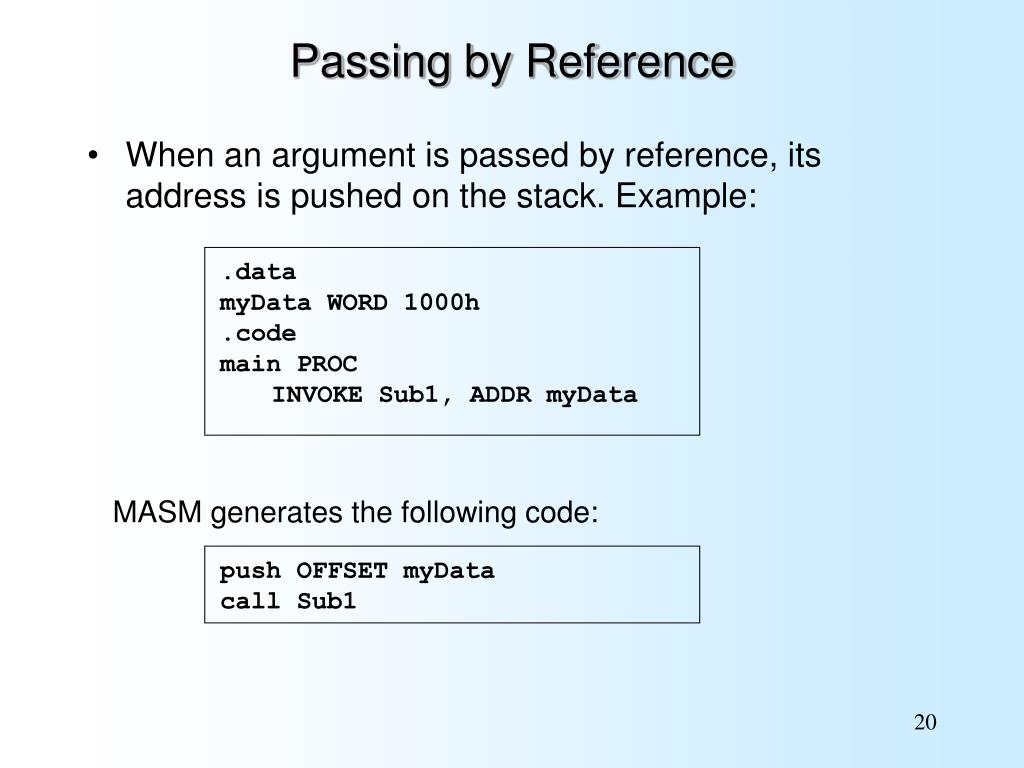 Passing by Reference

• When an argument is passed by reference, its address is pushed on the stack. Example:

.data
myData WORD 1000h
.code
main PROC
    INVOKE Sub1, ADDR myData

MASM generates the following code:

push OFFSET myData
call Sub1

20